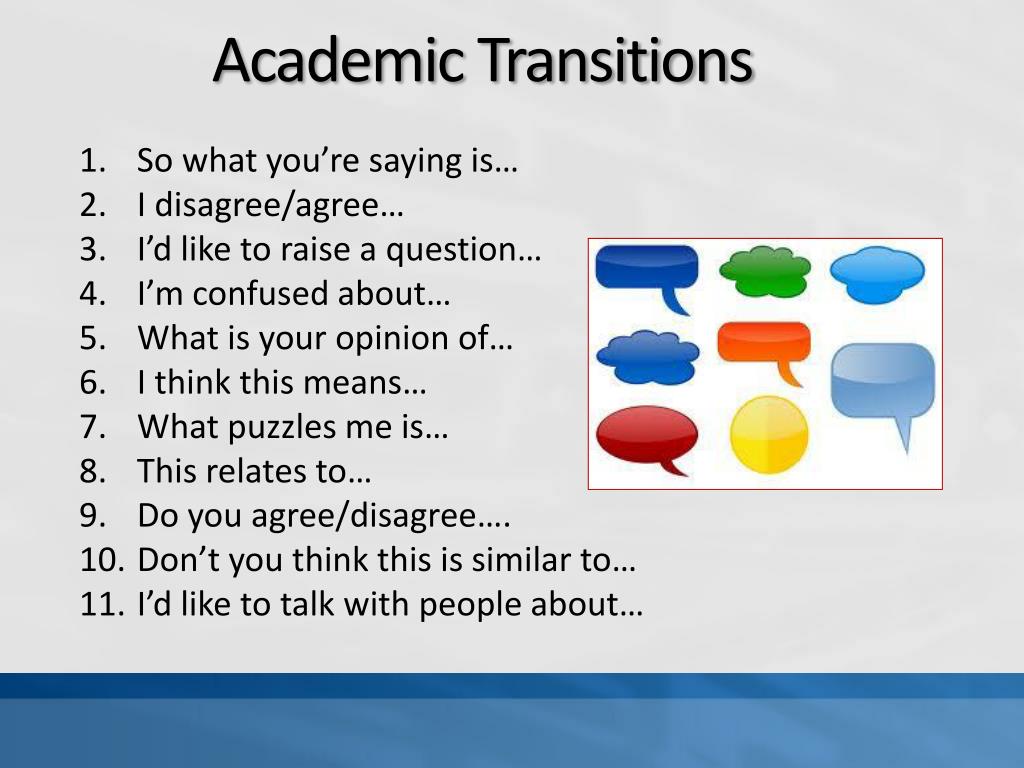 Academic Transitions

1. So what you’re saying is…
2. I disagree/agree…
3. I’d like to raise a question…
4. I’m confused about…
5. What is your opinion of…
6. I think this means…
7. What puzzles me is…
8. This relates to…
9. Do you agree/disagree….
10. Don’t you think this is similar to…
11. I’d like to talk with people about…